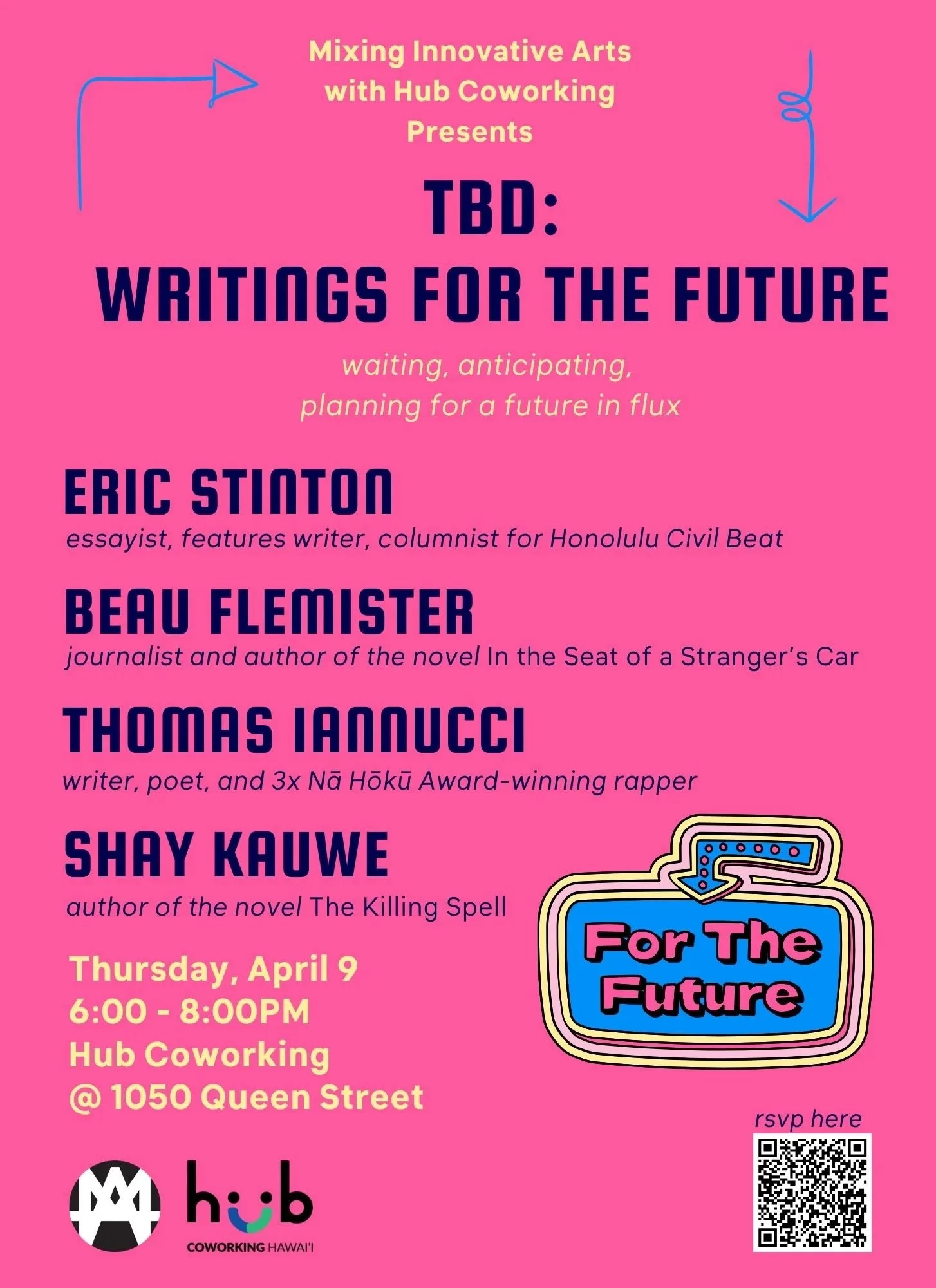 Mixing Innovative Arts with Hub Coworking Presents

TBD:
WRITINGS FOR THE FUTURE

waiting, anticipating, planning for a future in flux

ERIC STINTON
essayist, features writer, columnist for Honolulu Civil Beat

BEAU FLEMISTER
journalist and author of the novel In the Seat of a Stranger's Car

THOMAS IANNUCCI
writer, poet, and 3x Nā Hōkū Award-winning rapper

SHAY KAUWE
author of the novel The Killing Spell

For The Future

Thursday, April 9
6:00 - 8:00PM
Hub Coworking
@ 1050 Queen Street

rsvp here

hub
COWORKING HAWAI'I